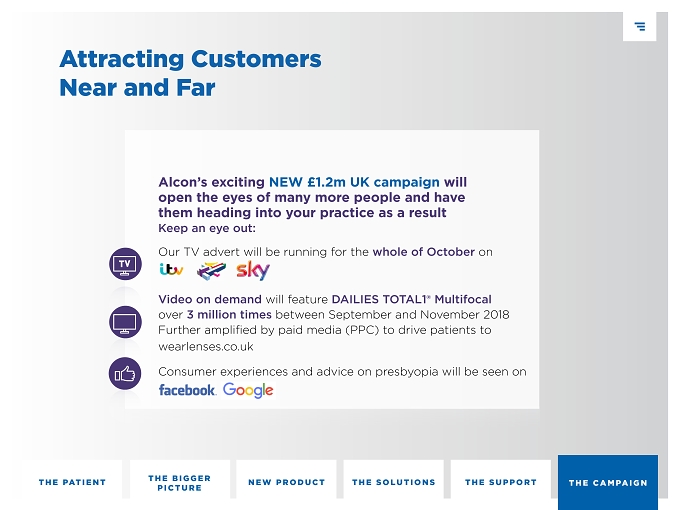 Attracting Customers Near and Far

Alcon's exciting NEW £1.2m UK campaign will open the eyes of many more people and have them heading into your practice as a result

Keep an eye out:

TV

Our TV advert will be running for the whole of October on

itv sky

Video on demand will feature DAILIES TOTAL1® Multifocal over 3 million times between September and November 2018 Further amplified by paid media (PPC) to drive patients to wearlenses.co.uk

Consumer experiences and advice on presbyopia will be seen on

facebook. Google

THE PATIENT

THE BIGGER PICTURE

NEW PRODUCT

THE SOLUTIONS

THE SUPPORT

THE CAMPAIGN